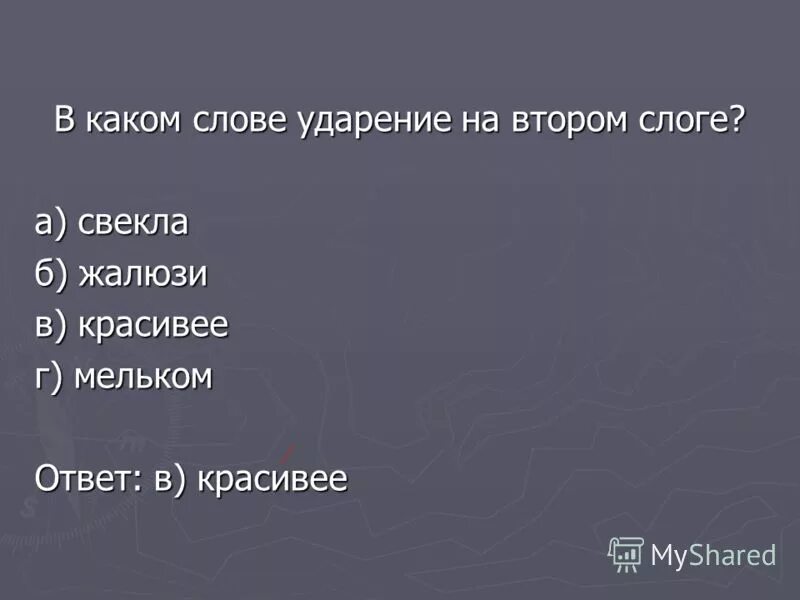 В каком слове ударение на втором слоге?

а) свекла
б) жалюзи
в) красивее
г) мельком

Ответ: в) красивее

MyShared